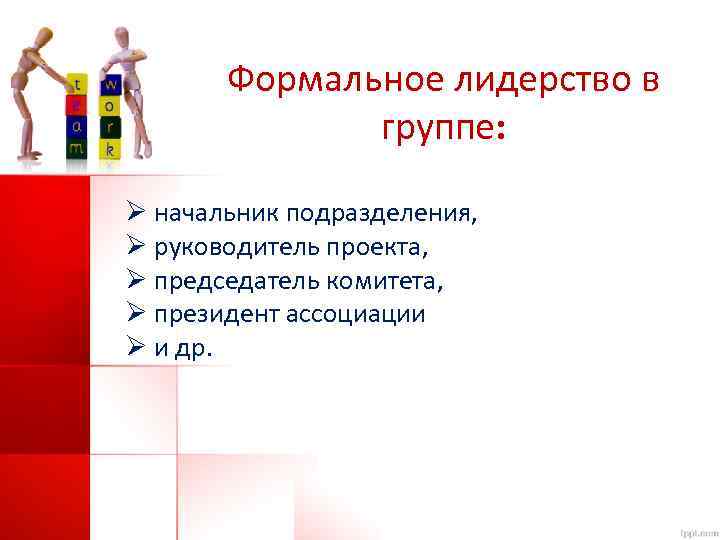 t
e
a
m

w
o
r
k

Формальное лидерство в группе:

➢ начальник подразделения,
➢ руководитель проекта,
➢ председатель комитета,
➢ президент ассоциации
➢ и др.

fppt.com